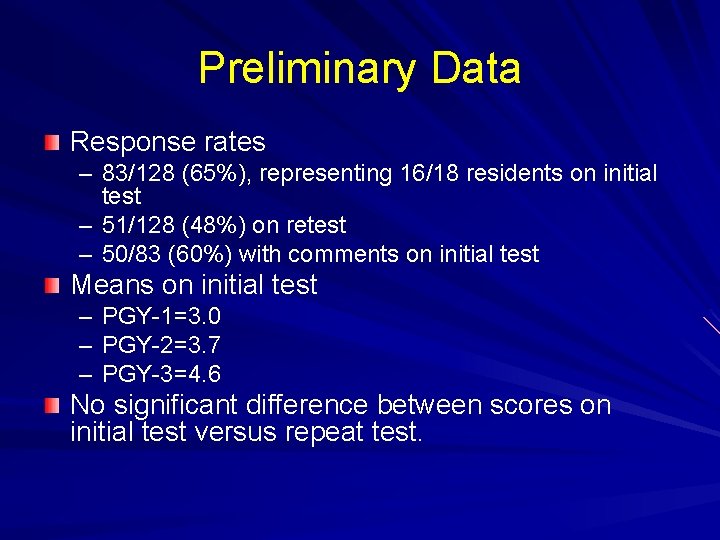 Preliminary Data

Response rates
– 83/128 (65%), representing 16/18 residents on initial test
– 51/128 (48%) on retest
– 50/83 (60%) with comments on initial test

Means on initial test
– PGY-1=3.0
– PGY-2=3.7
– PGY-3=4.6

No significant difference between scores on initial test versus repeat test.